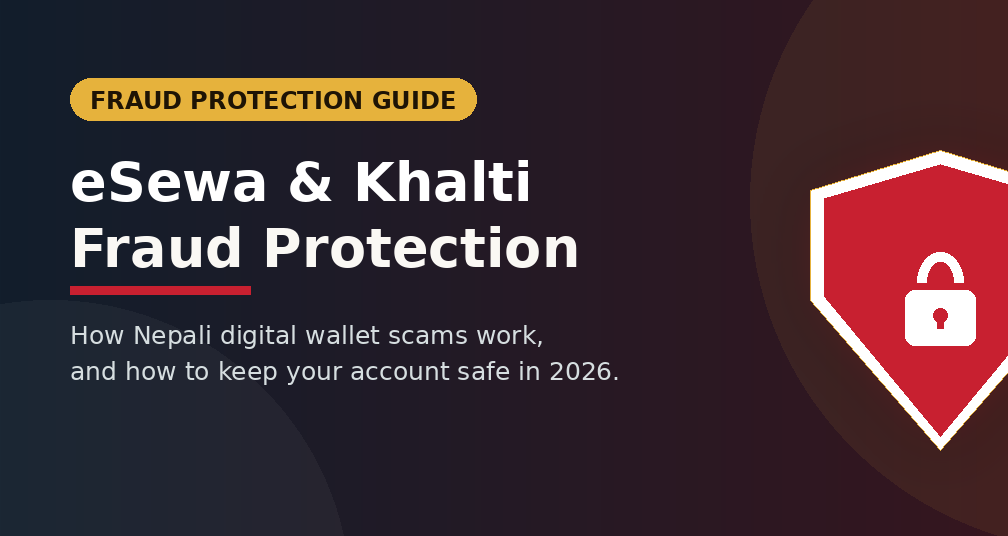 FRAUD PROTECTION GUIDE

eSewa & Khalti Fraud Protection

How Nepali digital wallet scams work, and how to keep your account safe in 2026.